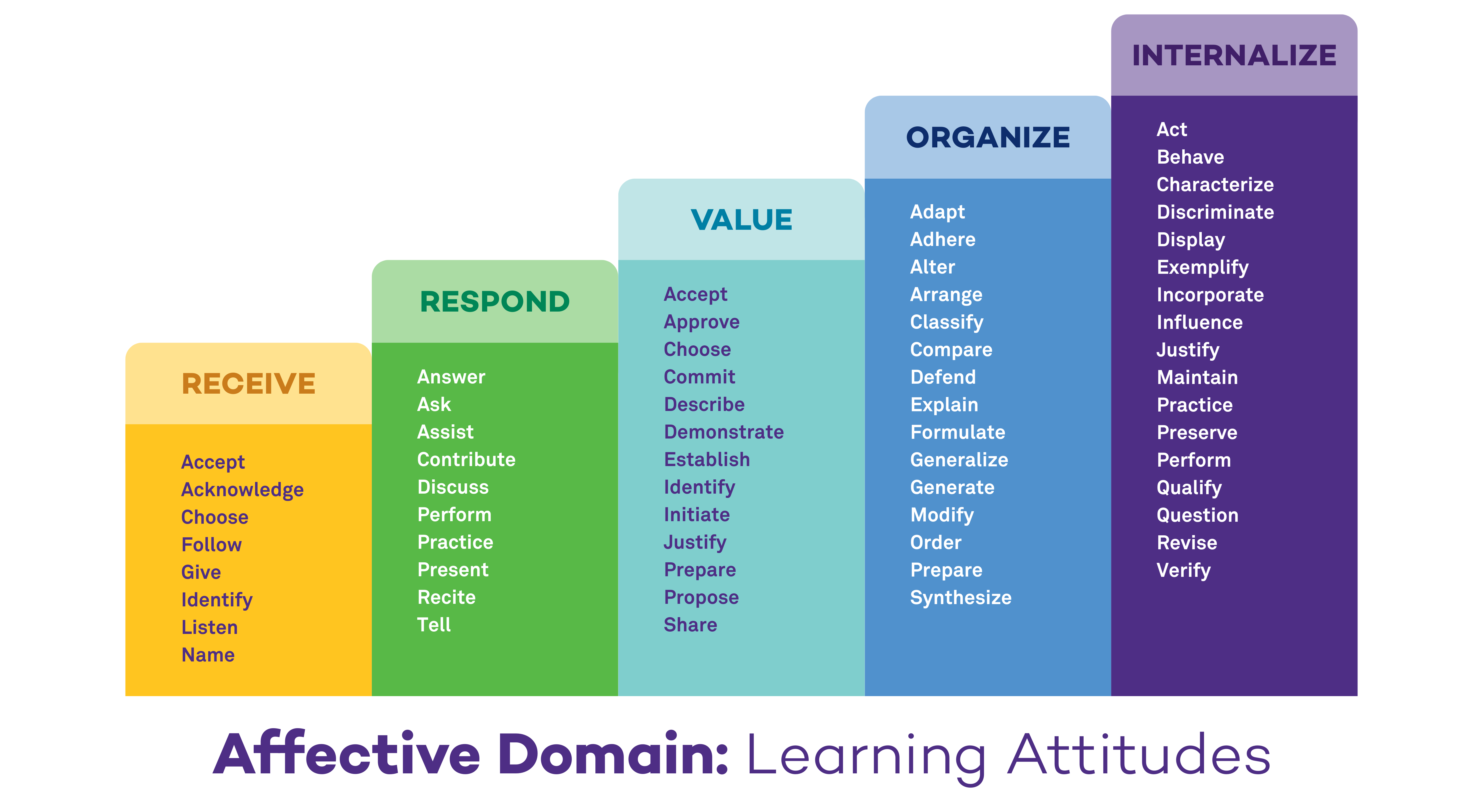 RECEIVE

Accept
Acknowledge
Choose
Follow
Give
Identify
Listen
Name

RESPOND

Answer
Ask
Assist
Contribute
Discuss
Perform
Practice
Present
Recite
Tell

VALUE

Accept
Approve
Choose
Commit
Describe
Demonstrate
Establish
Identify
Initiate
Justify
Prepare
Propose
Share

ORGANIZE

Adapt
Adhere
Alter
Arrange
Classify
Compare
Defend
Explain
Formulate
Generalize
Generate
Modify
Order
Prepare
Synthesize

INTERNALIZE

Act
Behave
Characterize
Discriminate
Display
Exemplify
Incorporate
Influence
Justify
Maintain
Practice
Preserve
Perform
Qualify
Question
Revise
Verify

Affective Domain: Learning Attitudes